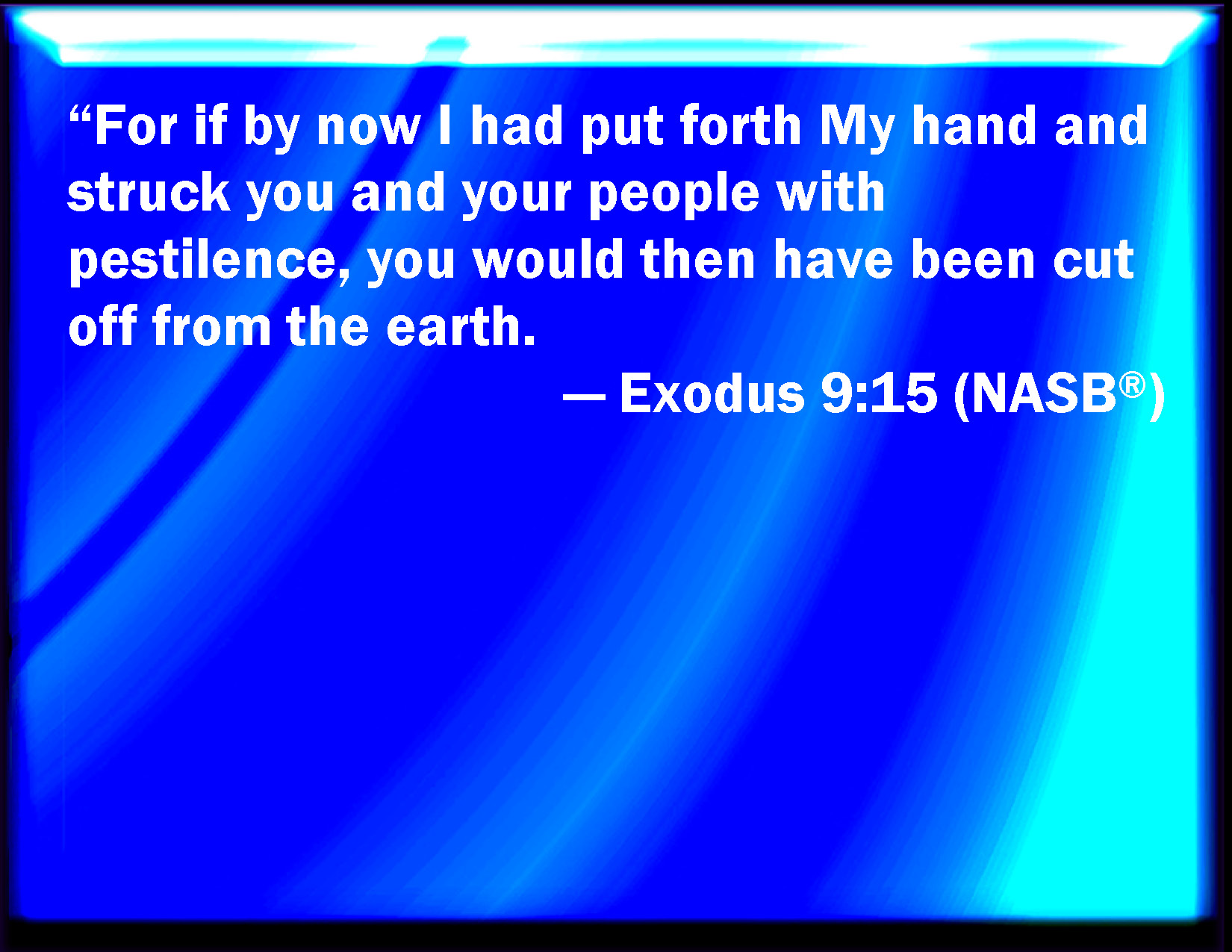 "For if by now I had put forth My hand and struck you and your people with pestilence, you would then have been cut off from the earth.

— Exodus 9:15 (NASB®)